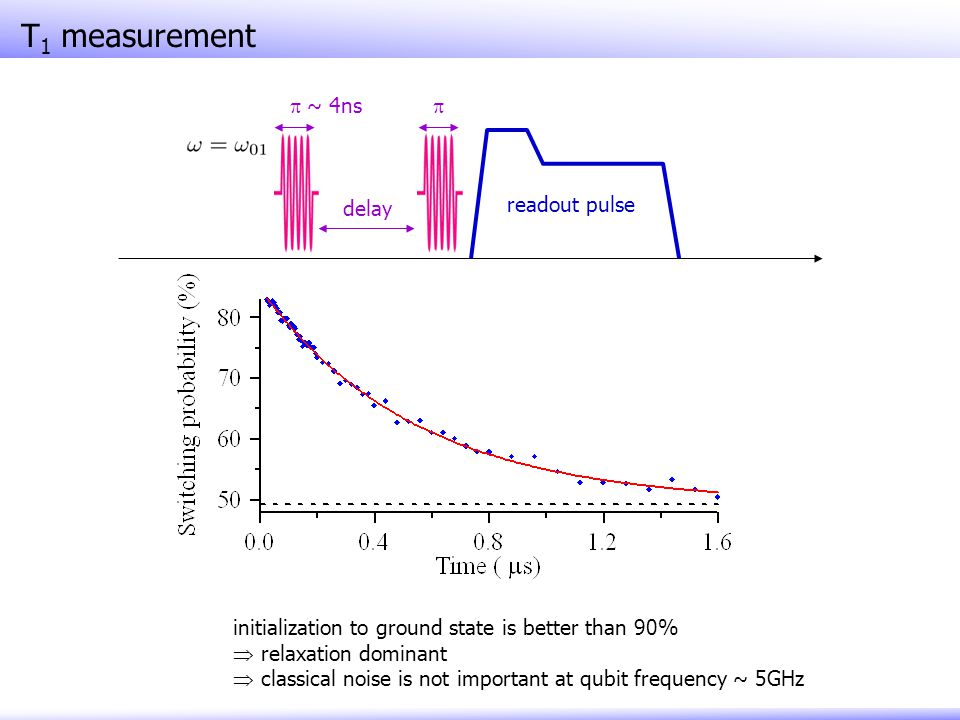 $T_1$ measurement

$\pi$ ~ 4ns

$\pi$

$\omega = \omega_{01}$

delay

readout pulse

Switching probability (%)

80

70

60

50

0.0

0.4

0.8

1.2

1.6

Time ( $\mu$s)

initialization to ground state is better than 90%
$\Rightarrow$ relaxation dominant
$\Rightarrow$ classical noise is not important at qubit frequency ~ 5GHz